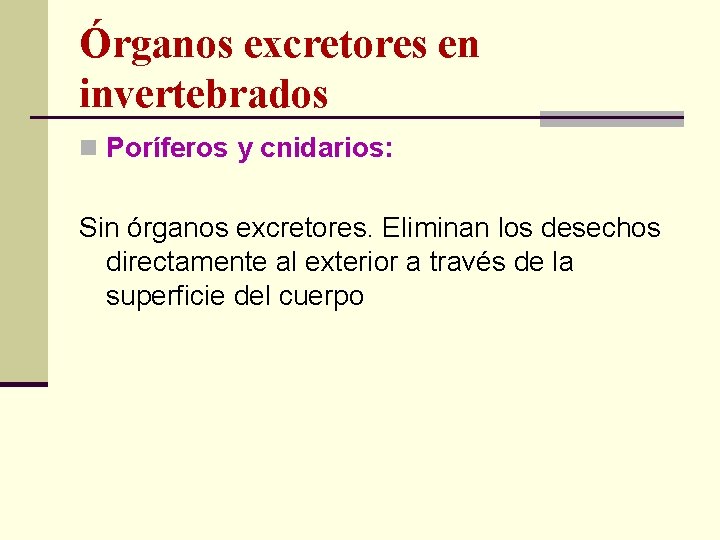 Órganos excretores en invertebrados

Poríferos y cnidarios:

Sin órganos excretores. Eliminan los desechos directamente al exterior a través de la superficie del cuerpo